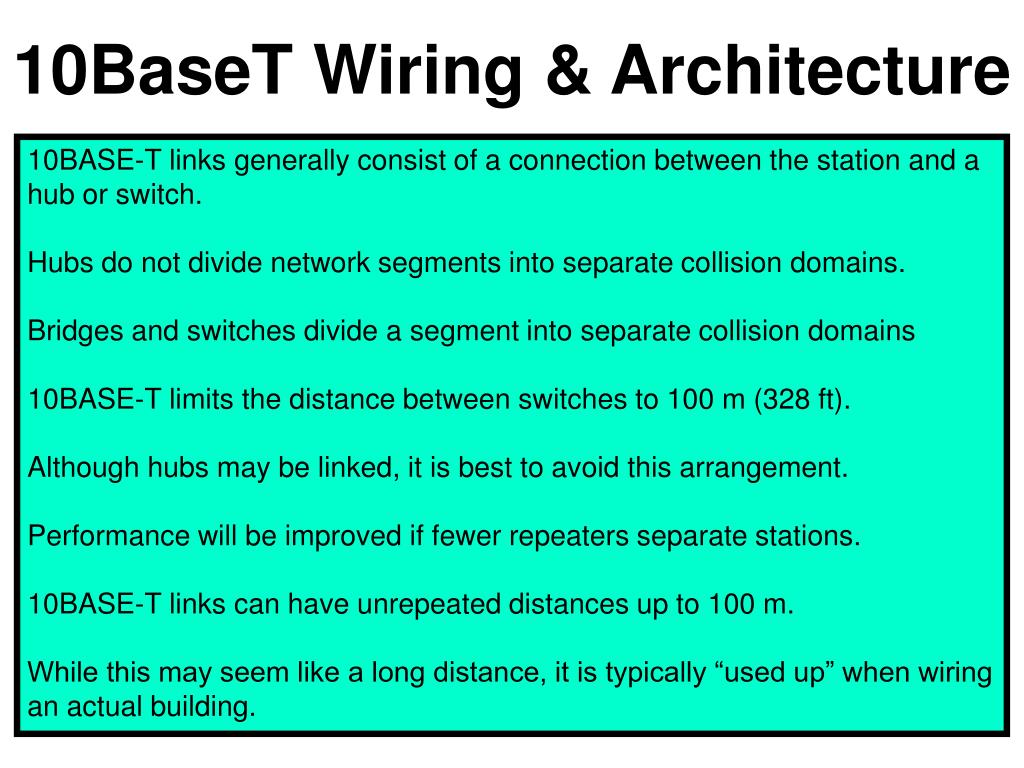 10BaseT Wiring & Architecture

10BASE-T links generally consist of a connection between the station and a hub or switch.

Hubs do not divide network segments into separate collision domains.

Bridges and switches divide a segment into separate collision domains

10BASE-T limits the distance between switches to 100 m (328 ft).

Although hubs may be linked, it is best to avoid this arrangement.

Performance will be improved if fewer repeaters separate stations.

10BASE-T links can have unrepeated distances up to 100 m.

While this may seem like a long distance, it is typically “used up” when wiring an actual building.